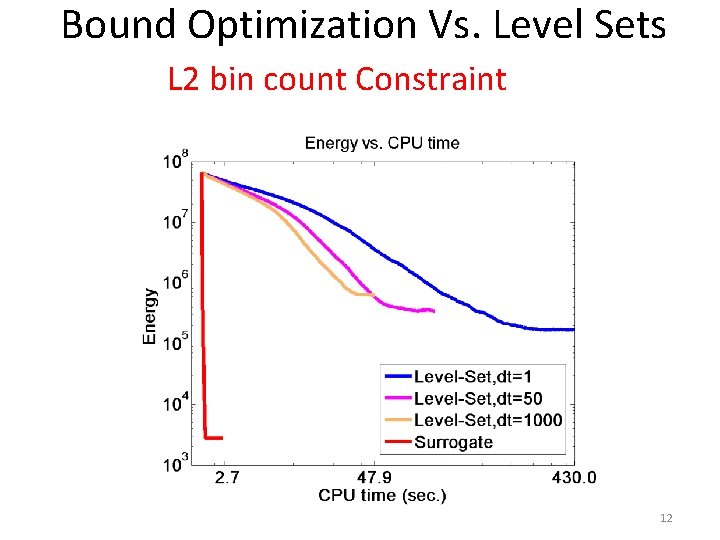 Bound Optimization Vs. Level Sets

L2 bin count Constraint

Energy vs. CPU time

$10^8$
$10^7$
$10^6$
$10^5$
$10^4$
$10^3$

Energy

Level-Set,dt=1
Level-Set,dt=50
Level-Set,dt=1000
Surrogate

2.7
47.9
430.0
CPU time (sec.)

12